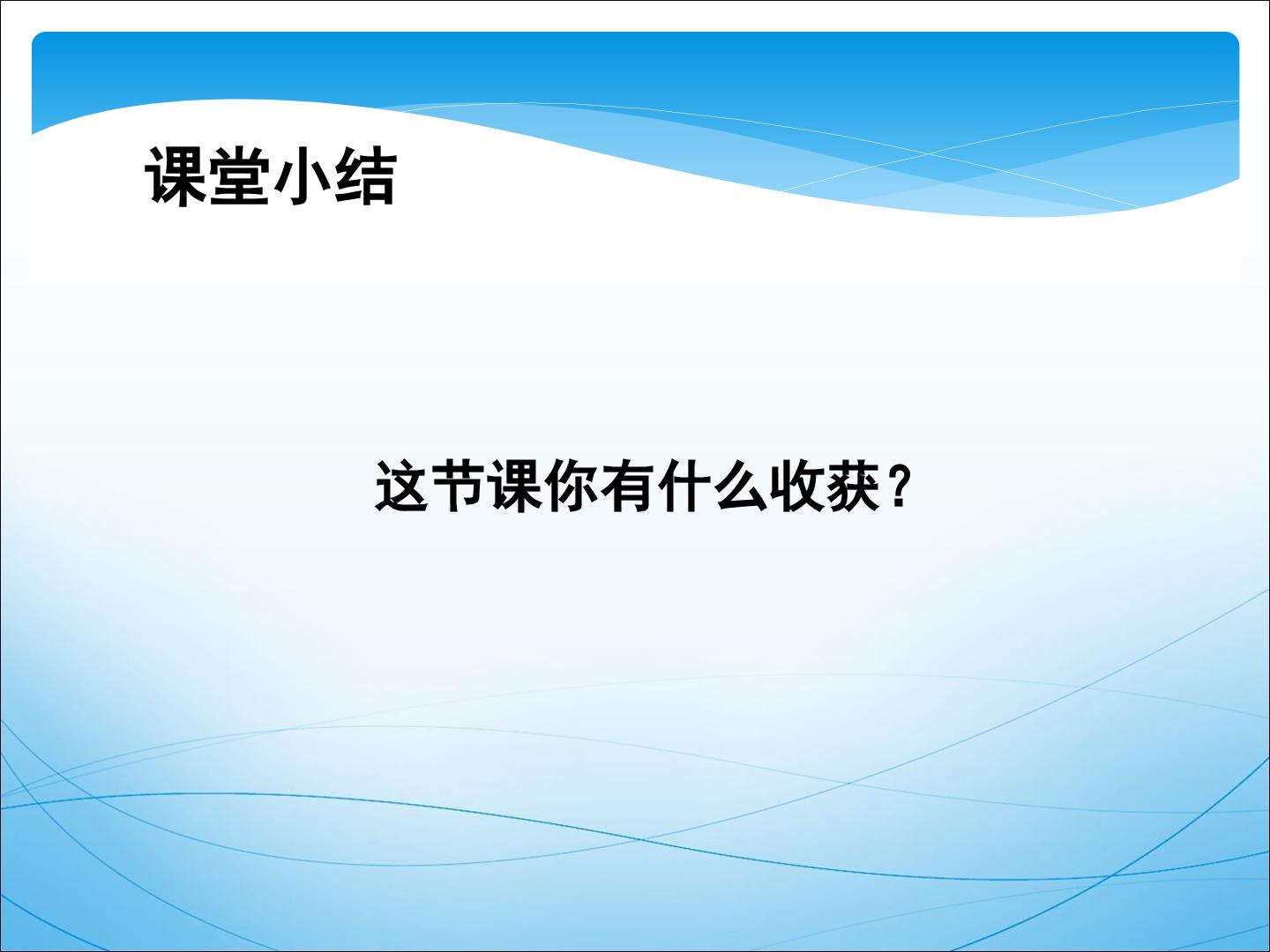 课堂小结

这节课你有什么收获？